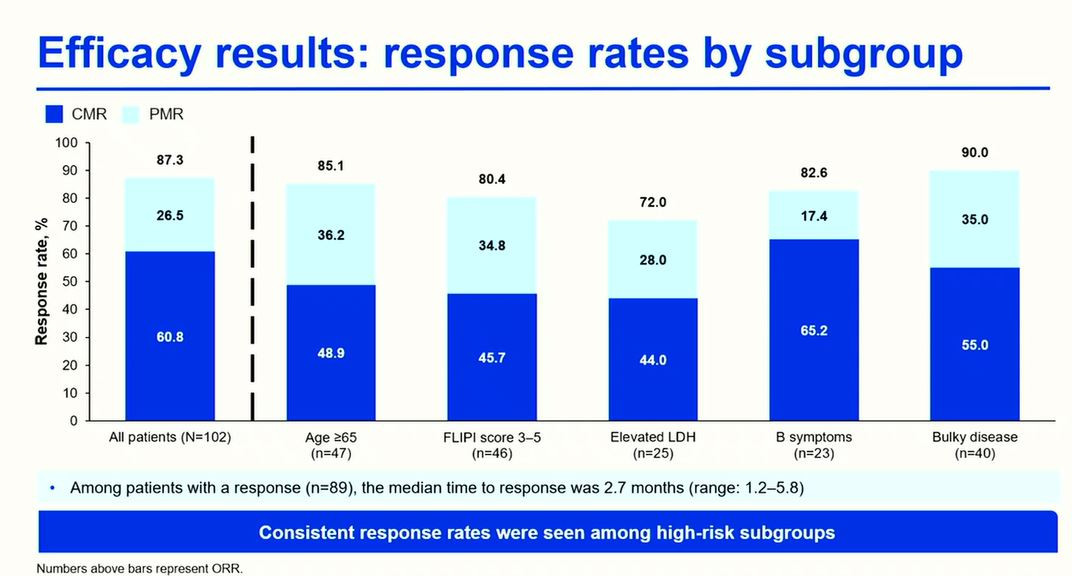 Efficacy results: response rates by subgroup

CMR PMR

Response rate, %

100
90
80
70
60
50
40
30
20
10
0

87.3
26.5
60.8
All patients (N=102)

85.1
36.2
48.9
Age ≥65 (n=47)

80.4
34.8
45.7
FLIPI score 3–5 (n=46)

72.0
28.0
44.0
Elevated LDH (n=25)

82.6
17.4
65.2
B symptoms (n=23)

90.0
35.0
55.0
Bulky disease (n=40)

• Among patients with a response (n=89), the median time to response was 2.7 months (range: 1.2–5.8)

Consistent response rates were seen among high-risk subgroups

Numbers above bars represent ORR.